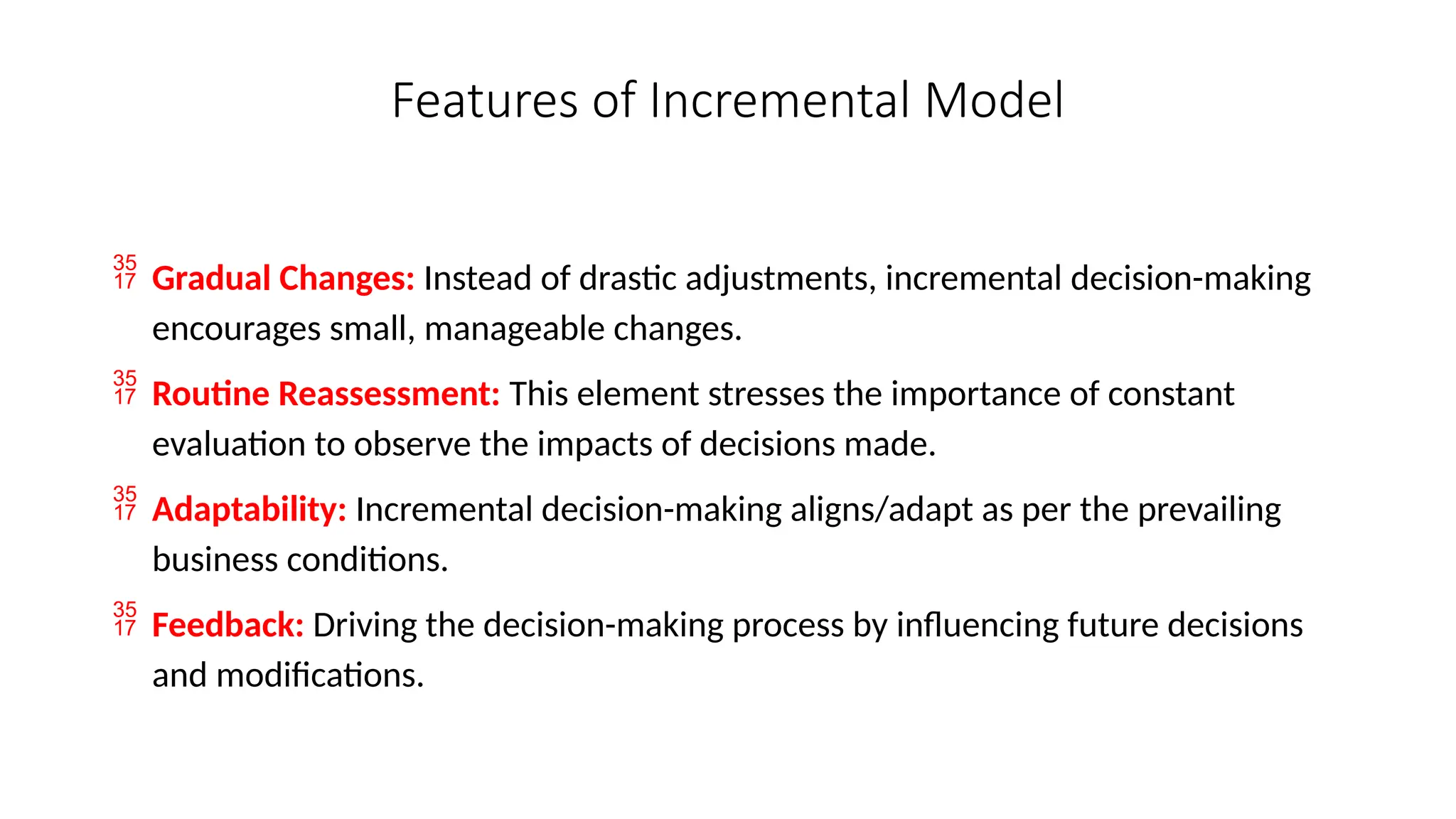 Features of Incremental Model

35 17 Gradual Changes: Instead of drastic adjustments, incremental decision-making encourages small, manageable changes.

35 17 Routine Reassessment: This element stresses the importance of constant evaluation to observe the impacts of decisions made.

35 17 Adaptability: Incremental decision-making aligns/adapt as per the prevailing business conditions.

35 17 Feedback: Driving the decision-making process by influencing future decisions and modifications.